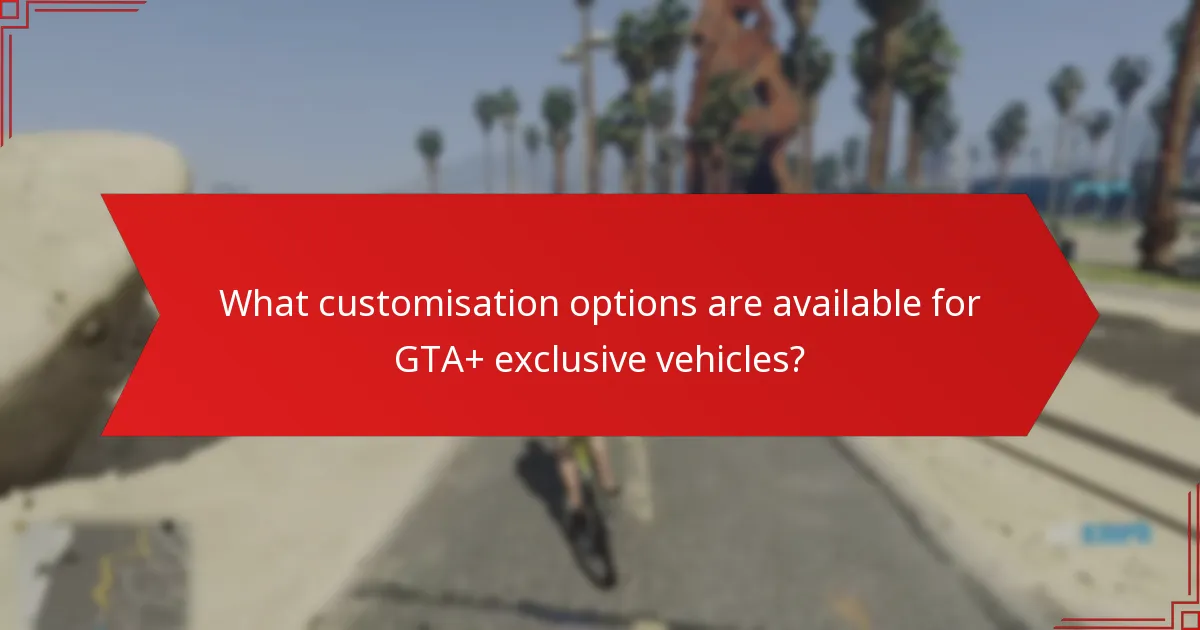 What customisation options are available for GTA+ exclusive vehicles?